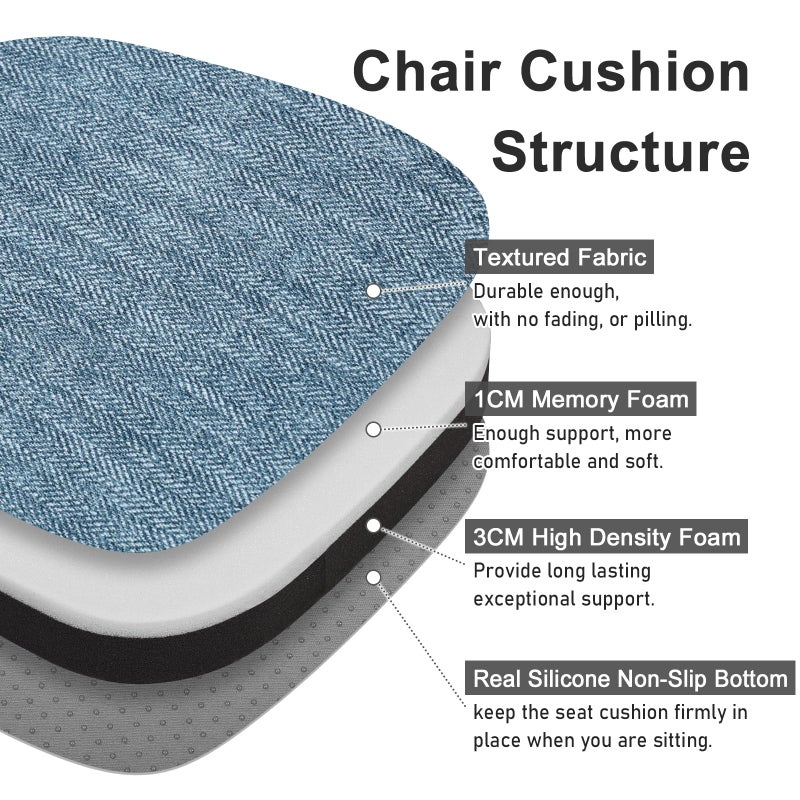 Chair Cushion Structure

Textured Fabric
Durable enough, with no fading, or pilling.

1CM Memory Foam
Enough support, more comfortable and soft.

3CM High Density Foam
Provide long lasting exceptional support.

Real Silicone Non-Slip Bottom
keep the seat cushion firmly in place when you are sitting.